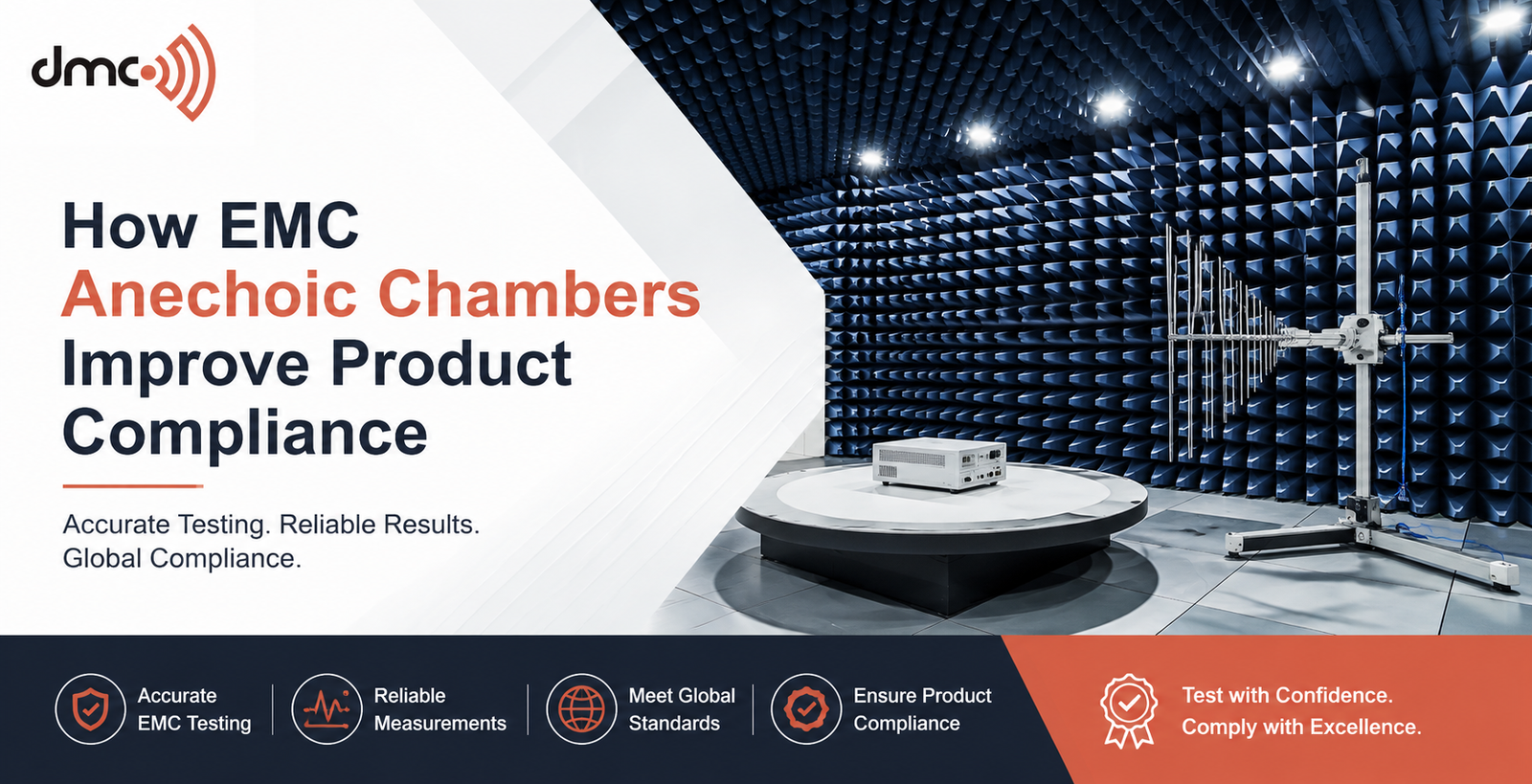 dmc

How EMC Anechoic Chambers Improve Product Compliance

Accurate Testing. Reliable Results. Global Compliance.

Accurate EMC Testing

Reliable Measurements

Meet Global Standards

Ensure Product Compliance

Test with Confidence. Comply with Excellence.